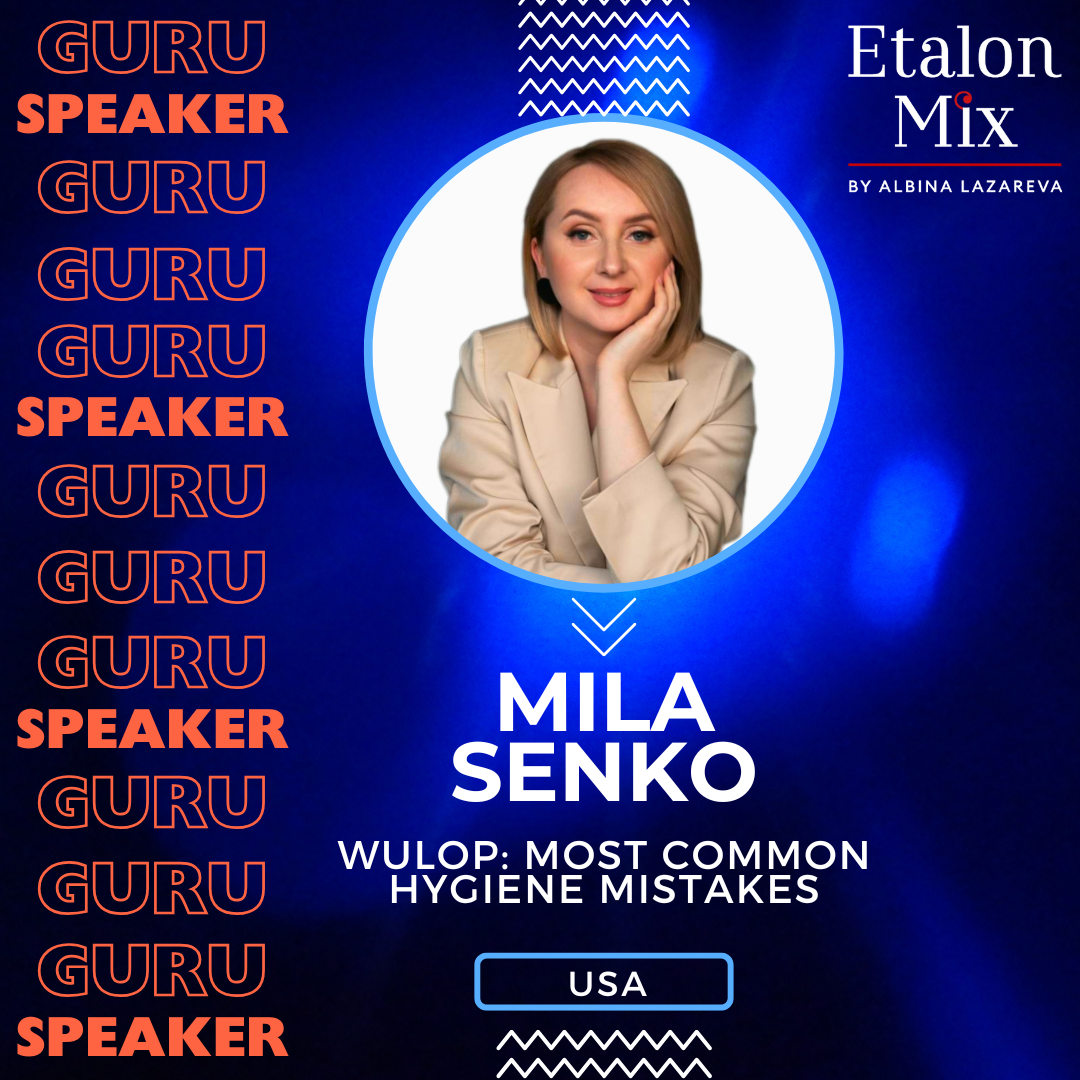 GURU
SPEAKER
GURU
GURU
GURU
SPEAKER
GURU
GURU
GURU
SPEAKER
GURU
GURU
GURU
SPEAKER

Etalon Mix
BY ALBINA LAZAREVA

MILA SENKO

WULOP: MOST COMMON HYGIENE MISTAKES

USA